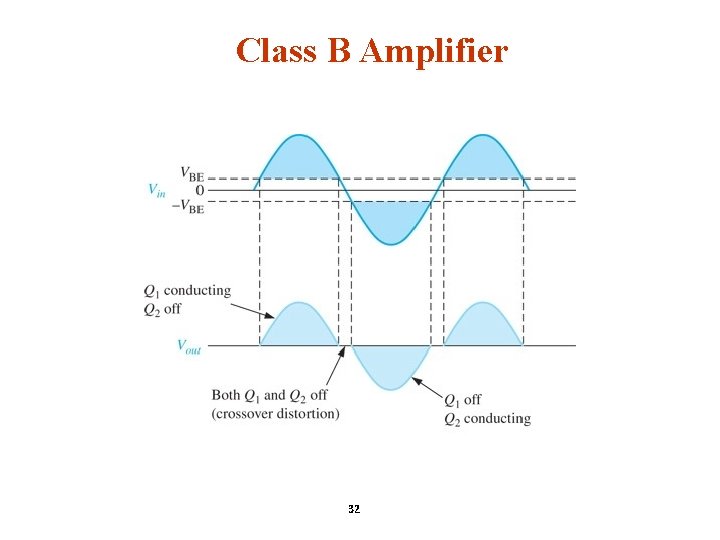 Class B Amplifier

$V_{BE}$
$V_{in}$
0
$-V_{BE}$

$Q_1$ conducting
$Q_2$ off

$V_{out}$

Both $Q_1$ and $Q_2$ off
(crossover distortion)

$Q_1$ off
$Q_2$ conducting

32